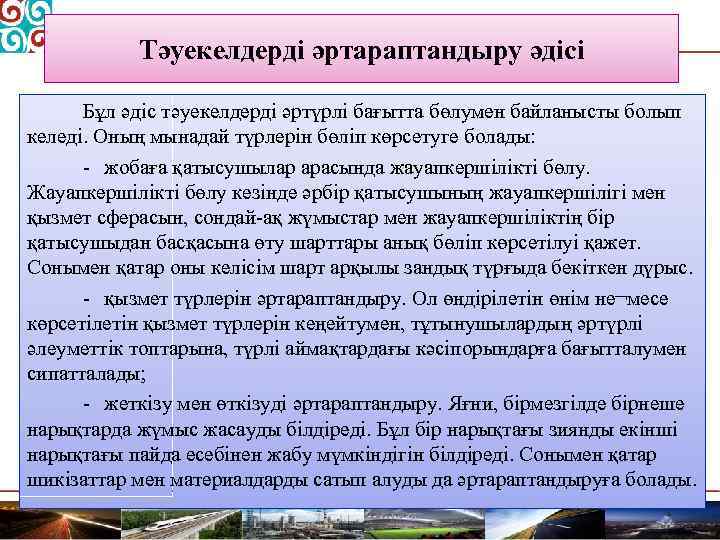 Тәуекелдерді әртараптандыру әдісі

Бұл әдіс тәуекелдерді әртүрлі бағытта бөлумен байланысты болып келеді. Оның мынадай түрлерін бөліп көрсетуге болады:

- жобаға қатысушылар арасында жауапкершілікті бөлу. Жауапкершілікті бөлу кезінде әрбір қатысушының жауапкершілігі мен қызмет сферасын, сондай-ақ жұмыстар мен жауапкершіліктің бір қатысушыдан басқасына өту шарттары анық бөліп көрсетілуі қажет. Сонымен қатар оны келісім шарт арқылы заңдық тұрғыда бекіткен дұрыс.

- қызмет түрлерін әртараптандыру. Ол өндірілетін өнім не¬месе көрсетілетін қызмет түрлерін кеңейтумен, тұтынушылардың әртүрлі әлеуметтік топтарына, түрлі аймақтардағы кәсіпорындарға бағытталумен сипатталады;

- жеткізу мен өткізуді әртараптандыру. Яғни, бірмезгілде бірнеше нарықтарда жұмыс жасауды білдіреді. Бұл бір нарықтағы зиянды екінші нарықтағы пайда есебінен жабу мүмкіндігін білдіреді. Сонымен қатар шикізаттар мен материалдарды сатып алуды да әртараптандыруға болады.